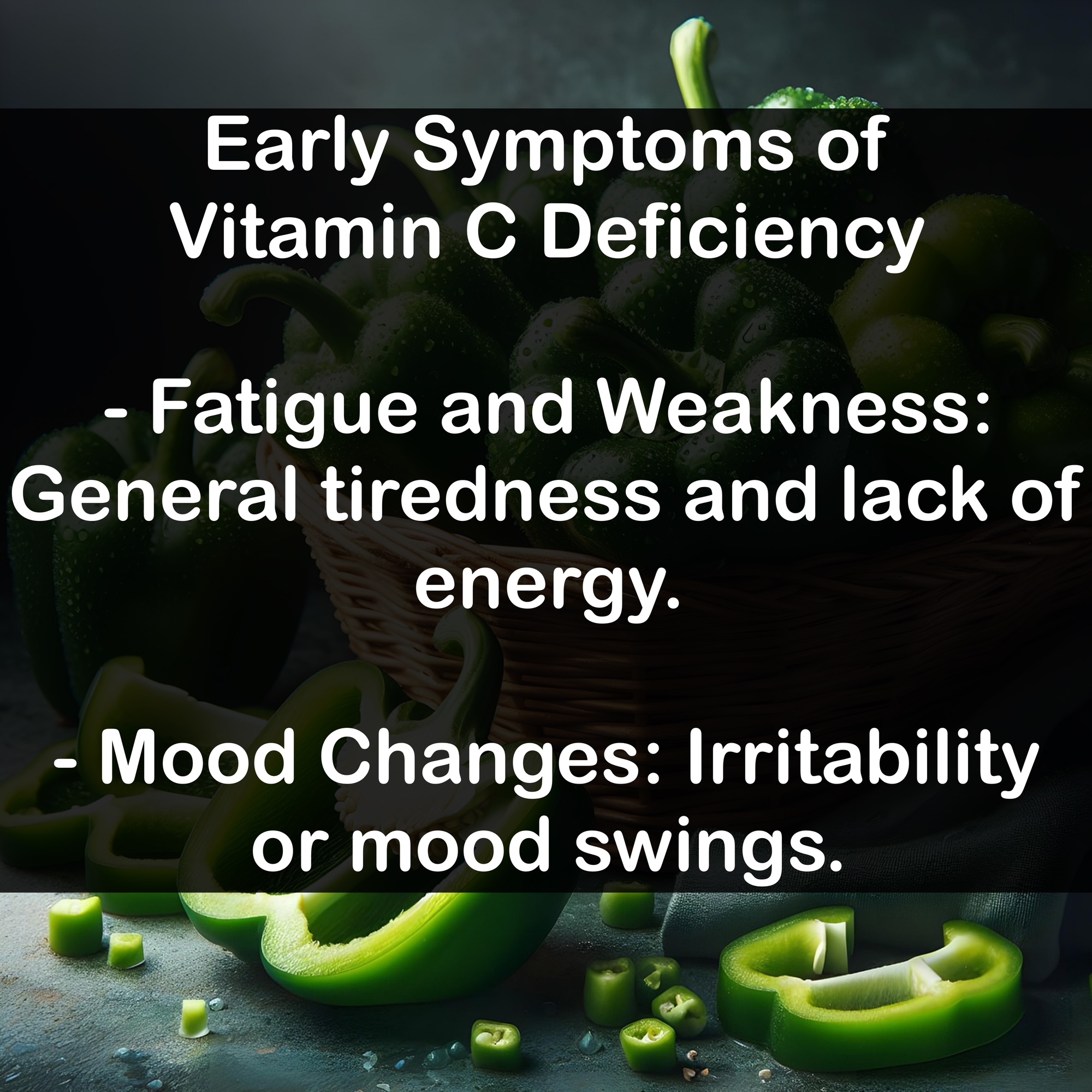 Early Symptoms of Vitamin C Deficiency

- Fatigue and Weakness: General tiredness and lack of energy.

- Mood Changes: Irritability or mood swings.